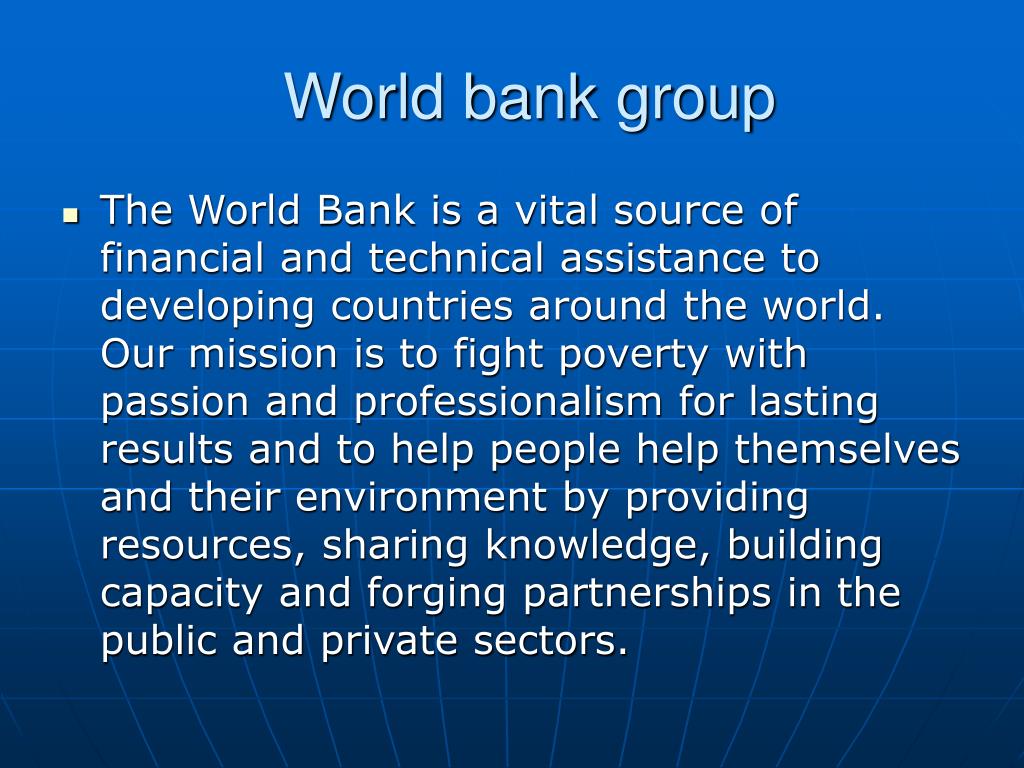 World bank group

• The World Bank is a vital source of financial and technical assistance to developing countries around the world. Our mission is to fight poverty with passion and professionalism for lasting results and to help people help themselves and their environment by providing resources, sharing knowledge, building capacity and forging partnerships in the public and private sectors.